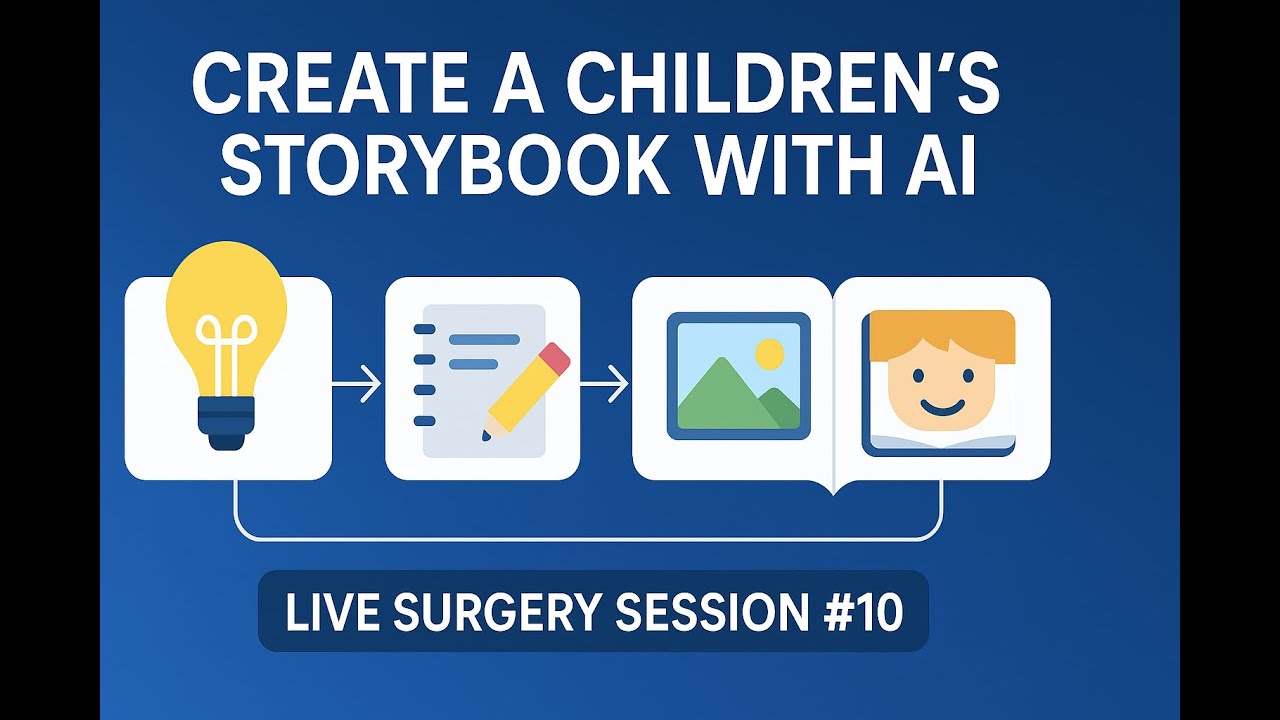 CREATE A CHILDREN'S STORYBOOK WITH AI

LIVE SURGERY SESSION #10